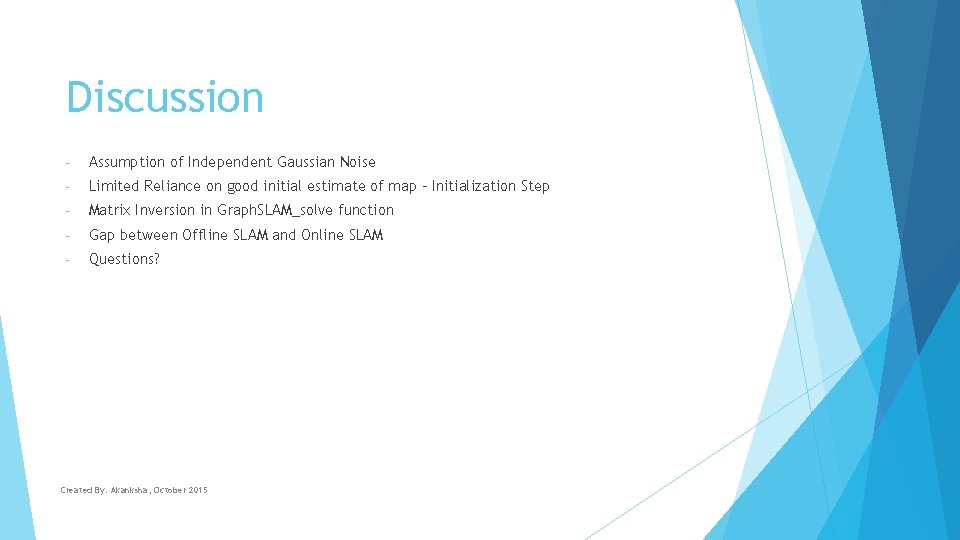 Discussion

- Assumption of Independent Gaussian Noise
- Limited Reliance on good initial estimate of map – Initialization Step
- Matrix Inversion in GraphSLAM_solve function
- Gap between Offline SLAM and Online SLAM
- Questions?

Created By. Akanksha, October 2015